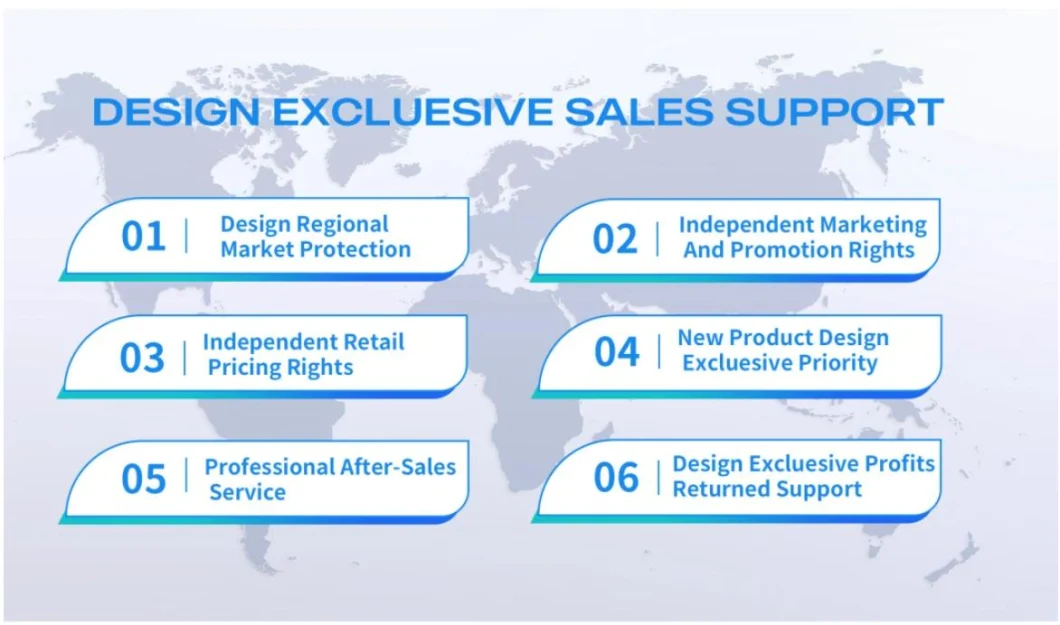 DESIGN EXCLUESIVE SALES SUPPORT

01 | Design Regional Market Protection

02 | Independent Marketing And Promotion Rights

03 | Independent Retail Pricing Rights

04 | New Product Design Exclusive Priority

05 | Professional After-Sales Service

06 | Design Exclusive Profits Returned Support